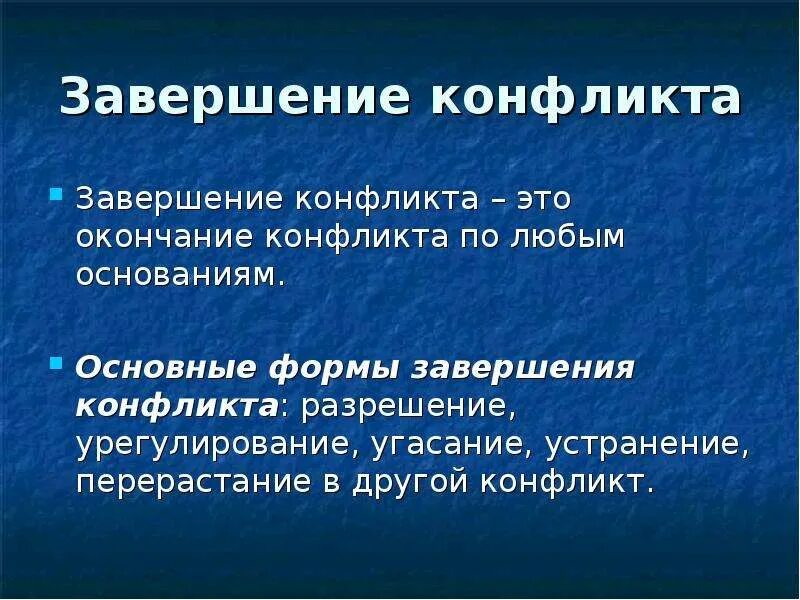 Завершение конфликта

Завершение конфликта – это окончание конфликта по любым основаниям.

Основные формы завершения конфликта: разрешение, урегулирование, угасание, устранение, перерастание в другой конфликт.